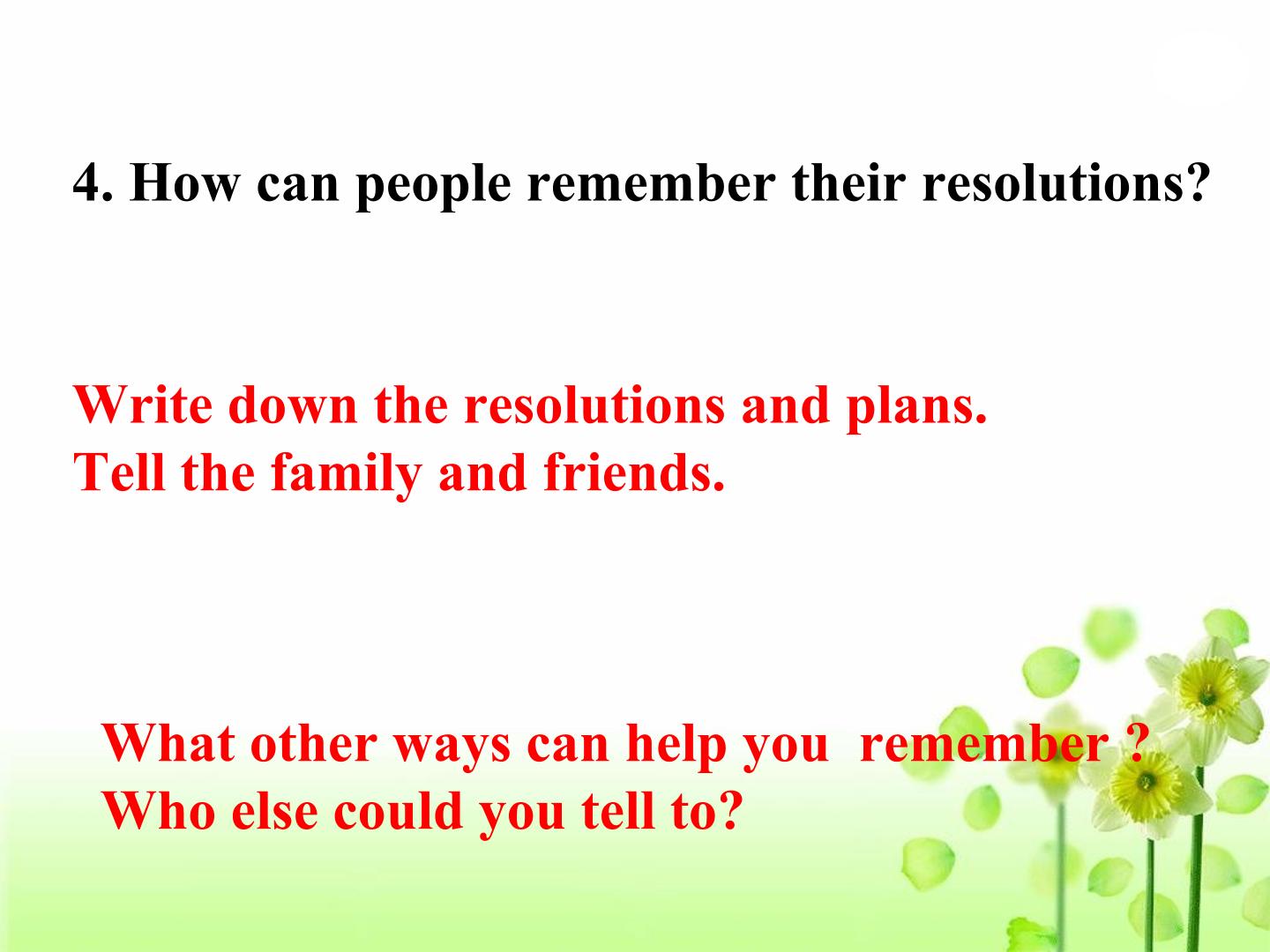 4. How can people remember their resolutions?

Write down the resolutions and plans.
Tell the family and friends.

What other ways can help you remember ?
Who else could you tell to?